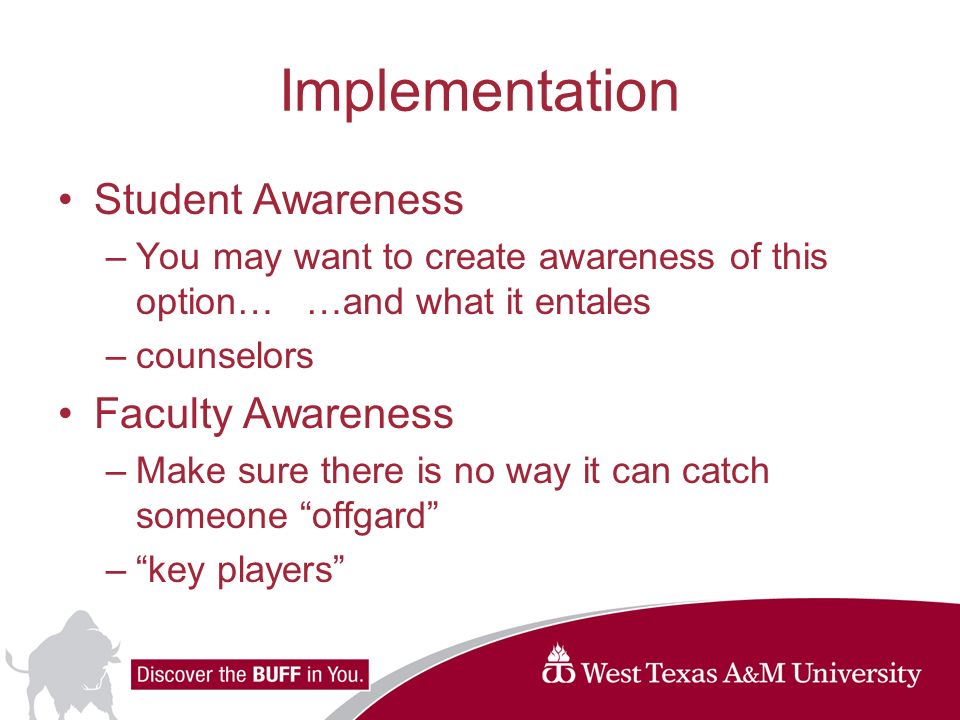 Implementation

• Student Awareness
– You may want to create awareness of this option… …and what it entales
– counselors

• Faculty Awareness
– Make sure there is no way it can catch someone “offgard”
– “key players”

Discover the BUFF in You.

West Texas A&M University